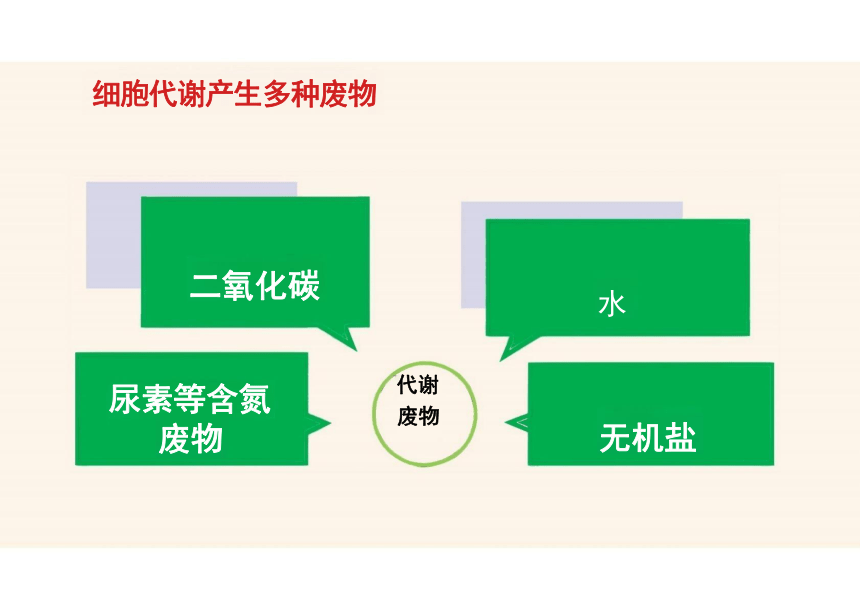 细胞代谢产生多种废物

二氧化碳

水

尿素等含氮废物

代谢废物

无机盐